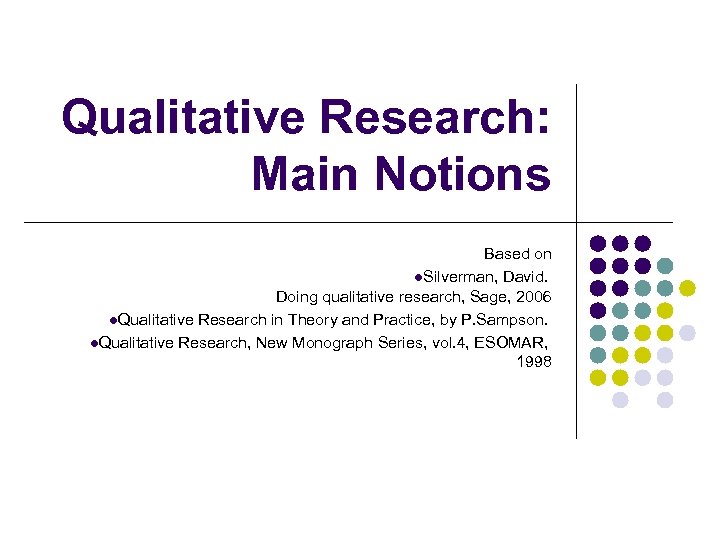 Qualitative Research: Main Notions

Based on
●Silverman, David. Doing qualitative research, Sage, 2006
●Qualitative Research in Theory and Practice, by P.Sampson.
●Qualitative Research, New Monograph Series, vol.4, ESOMAR, 1998